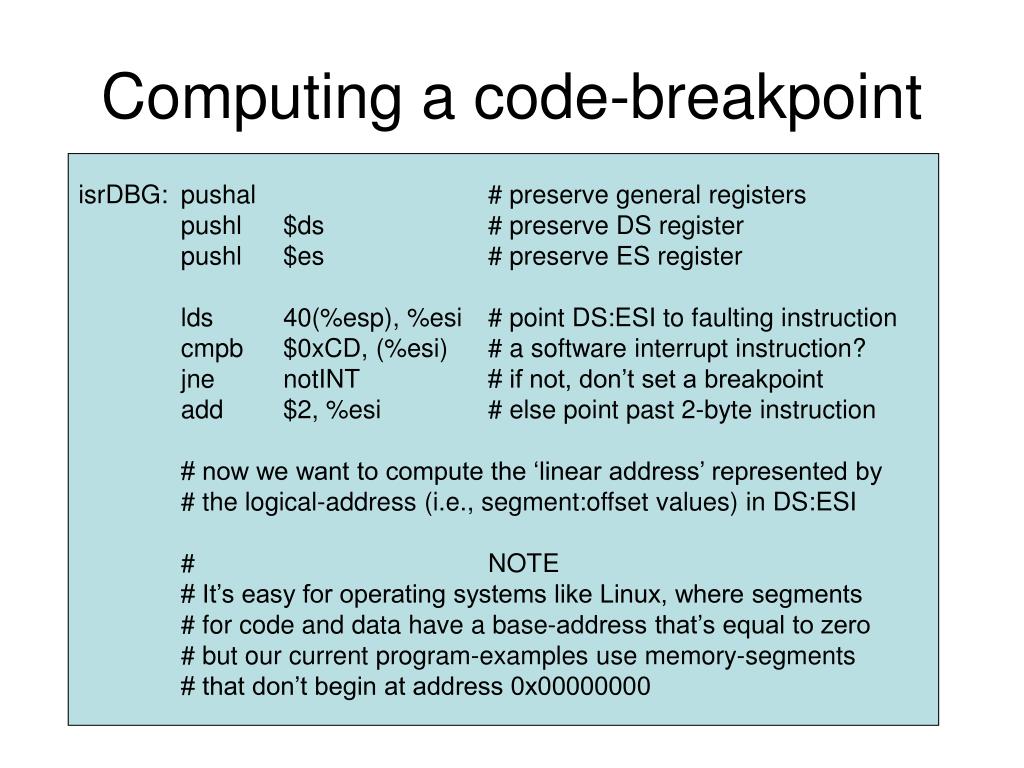 Computing a code-breakpoint

isrDBG: pushal # preserve general registers
pushl $ds # preserve DS register
pushl $es # preserve ES register

lds 40(%esp), %esi # point DS:ESI to faulting instruction
cmpb $0xCD, (%esi) # a software interrupt instruction?
jne notINT # if not, don’t set a breakpoint
add $2, %esi # else point past 2-byte instruction

# now we want to compute the ‘linear address’ represented by
# the logical-address (i.e., segment:offset values) in DS:ESI

# NOTE
# It’s easy for operating systems like Linux, where segments
# for code and data have a base-address that’s equal to zero
# but our current program-examples use memory-segments
# that don’t begin at address 0x00000000